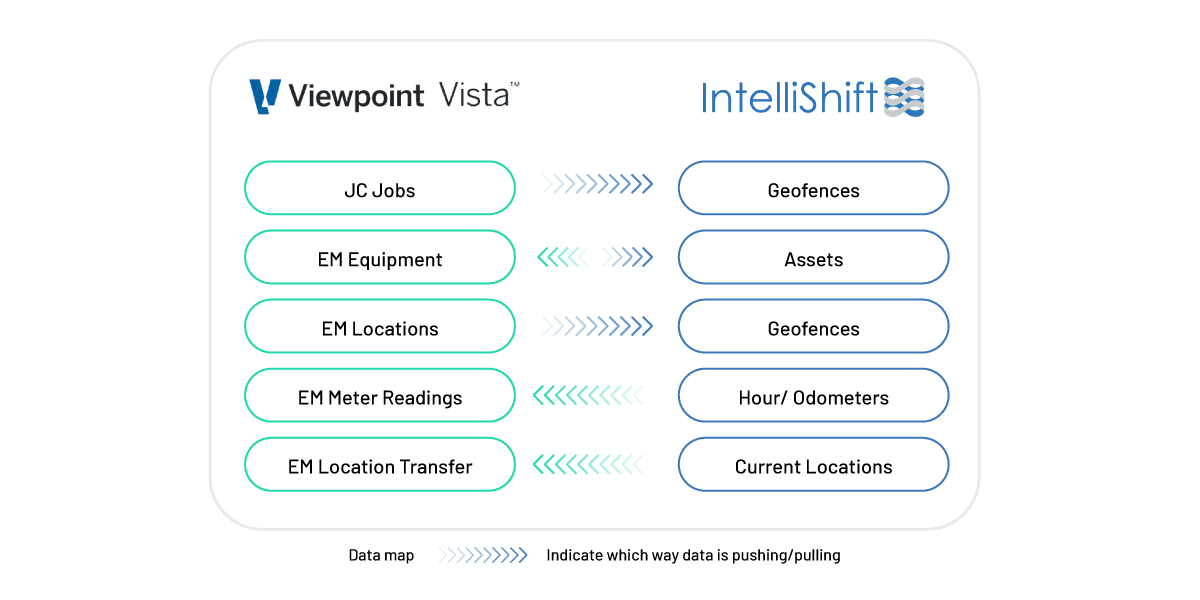 Viewpoint Vista™

IntelliShift

JC Jobs

Geofences

EM Equipment

Assets

EM Locations

Geofences

EM Meter Readings

Hour/ Odometers

EM Location Transfer

Current Locations

Data map

Indicate which way data is pushing/pulling